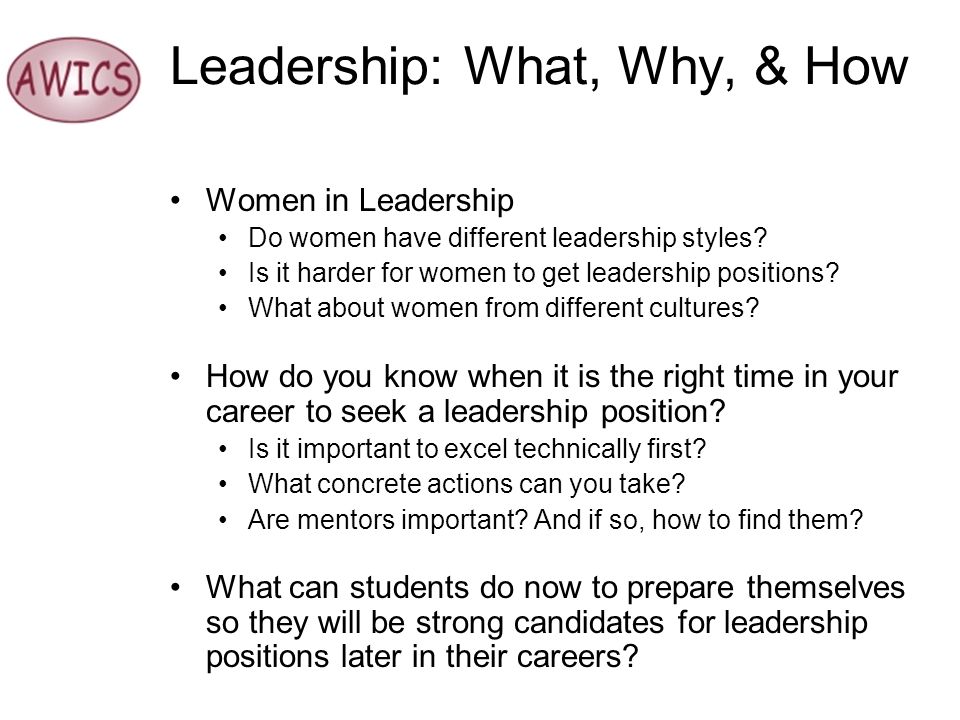 AWICS

Leadership: What, Why, & How

• Women in Leadership
  • Do women have different leadership styles?
  • Is it harder for women to get leadership positions?
  • What about women from different cultures?

• How do you know when it is the right time in your career to seek a leadership position?
  • Is it important to excel technically first?
  • What concrete actions can you take?
  • Are mentors important? And if so, how to find them?

• What can students do now to prepare themselves so they will be strong candidates for leadership positions later in their careers?